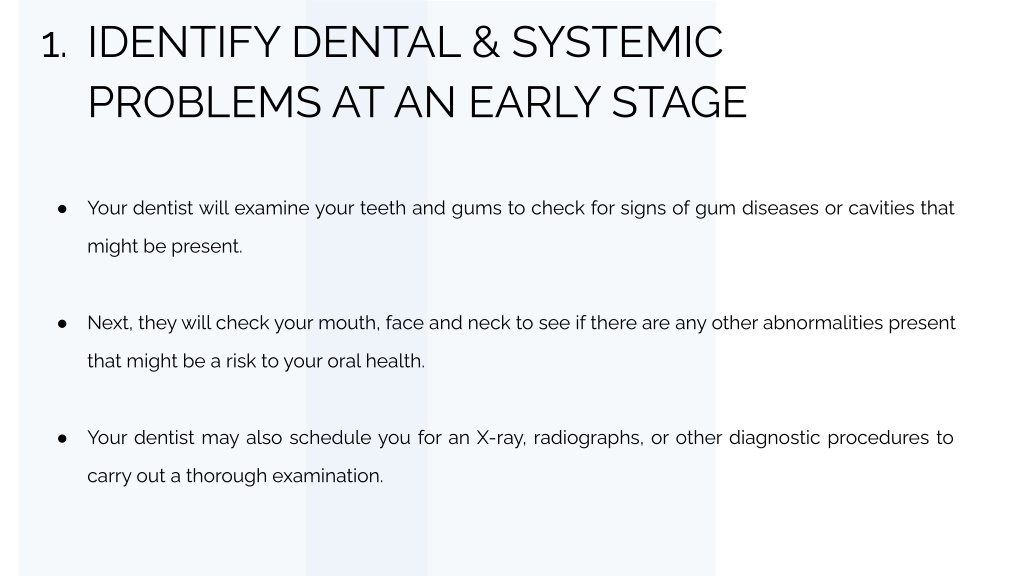 1. IDENTIFY DENTAL & SYSTEMIC PROBLEMS AT AN EARLY STAGE

● Your dentist will examine your teeth and gums to check for signs of gum diseases or cavities that might be present.

● Next, they will check your mouth, face and neck to see if there are any other abnormalities present that might be a risk to your oral health.

● Your dentist may also schedule you for an X-ray, radiographs, or other diagnostic procedures to carry out a thorough examination.